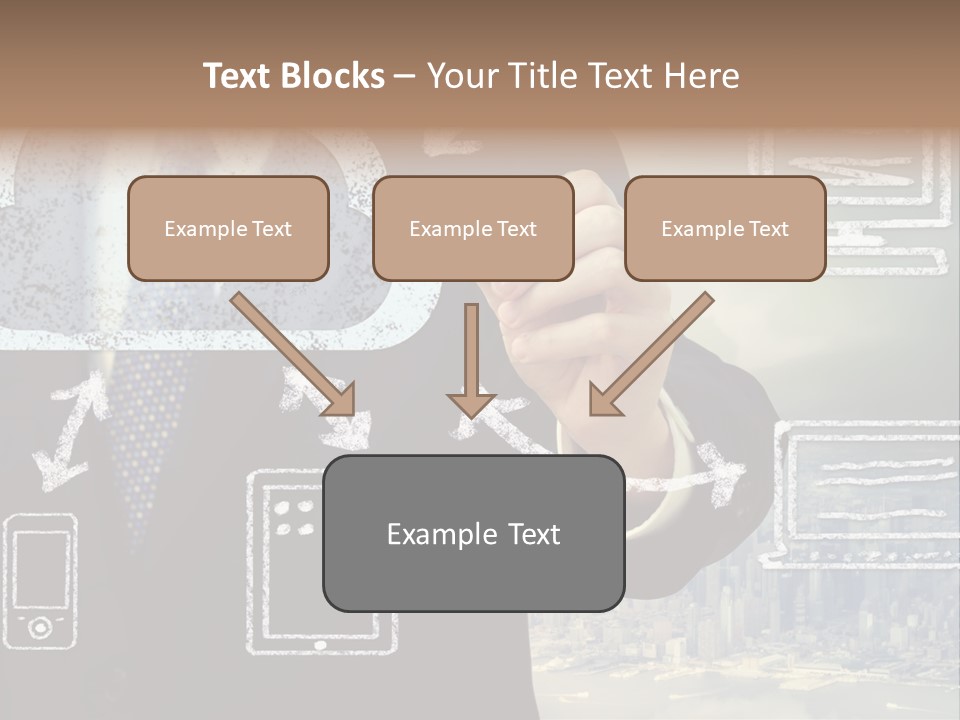 Text Blocks – Your Title Text Here

Example Text

Example Text

Example Text

Example Text